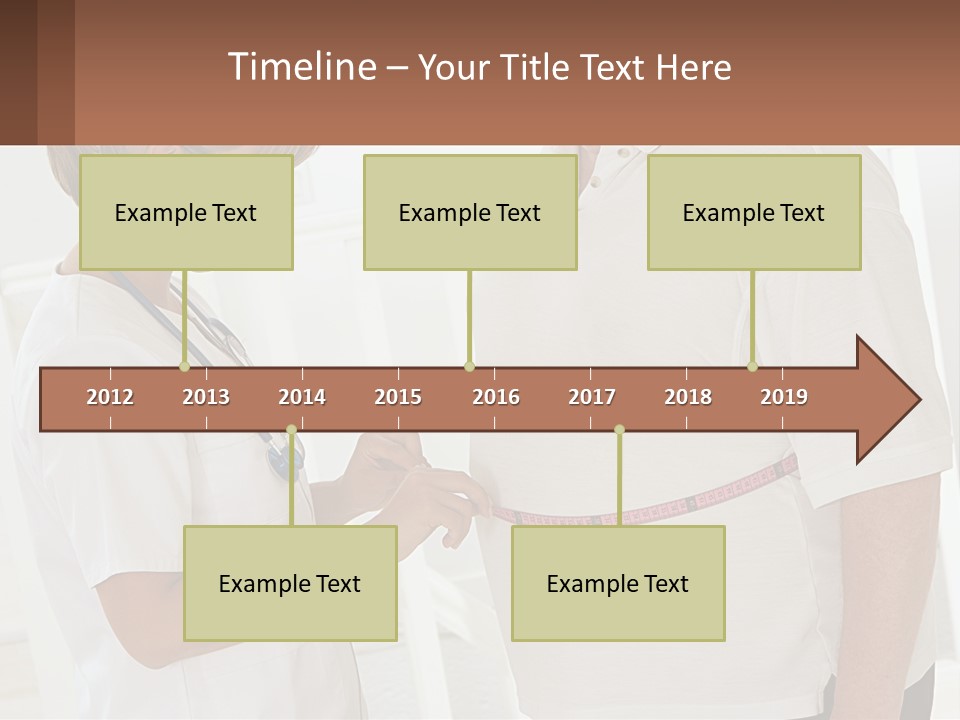 Timeline – Your Title Text Here

Example Text

Example Text

Example Text

2012 2013 2014 2015 2016 2017 2018 2019

Example Text

Example Text